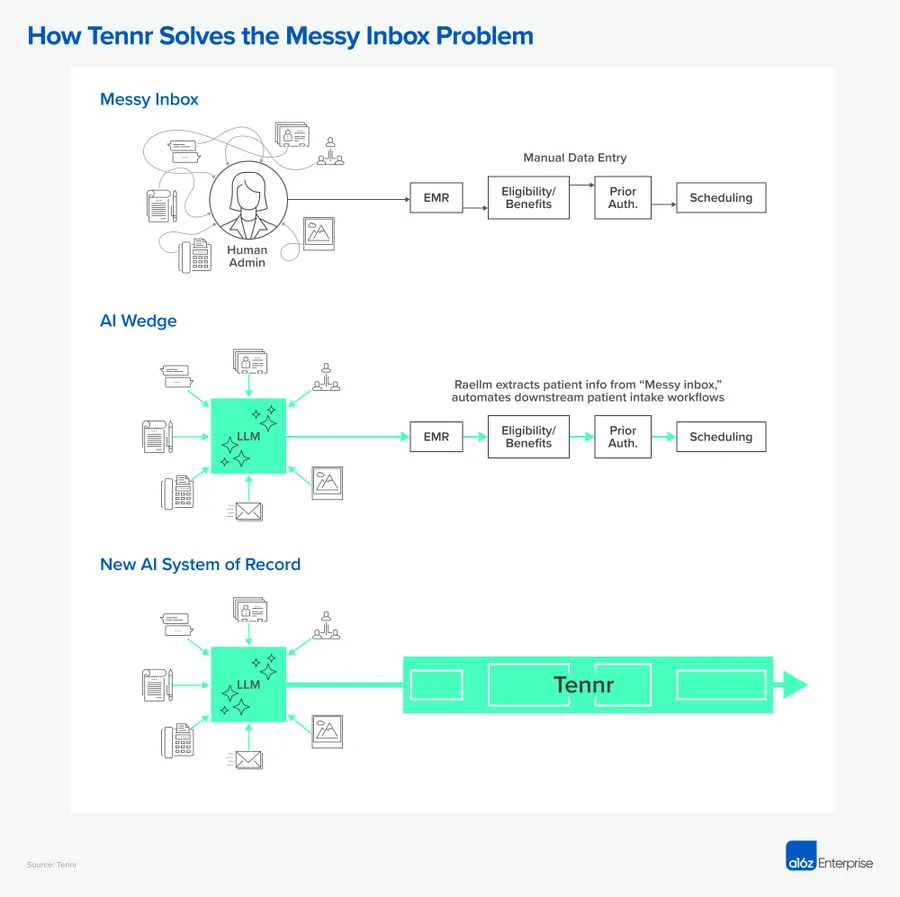 How Tennr Solves the Messy Inbox Problem

Messy Inbox

Human Admin

Manual Data Entry

EMR

Eligibility/ Benefits

Prior Auth.

Scheduling

AI Wedge

LLM

Raellm extracts patient info from "Messy inbox," automates downstream patient intake workflows

EMR

Eligibility/ Benefits

Prior Auth.

Scheduling

New AI System of Record

LLM

Tennr

Source: Tennr

a16z Enterprise